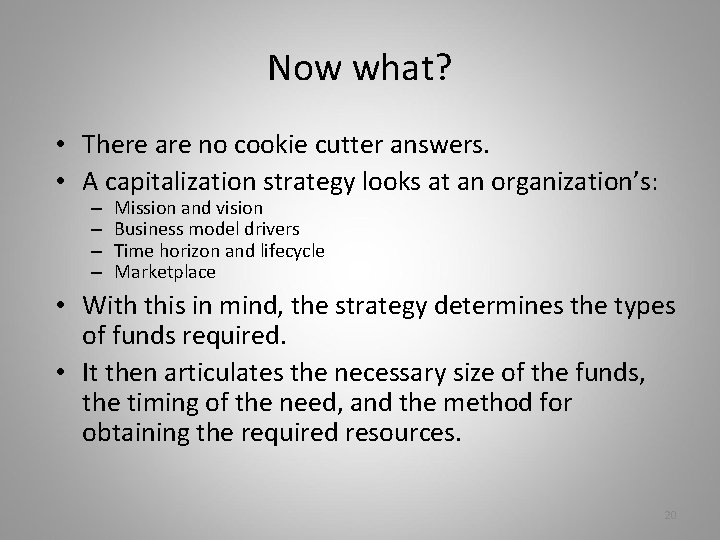 Now what?

• There are no cookie cutter answers.
• A capitalization strategy looks at an organization's:
  – Mission and vision
  – Business model drivers
  – Time horizon and lifecycle
  – Marketplace
• With this in mind, the strategy determines the types of funds required.
• It then articulates the necessary size of the funds, the timing of the need, and the method for obtaining the required resources.

20